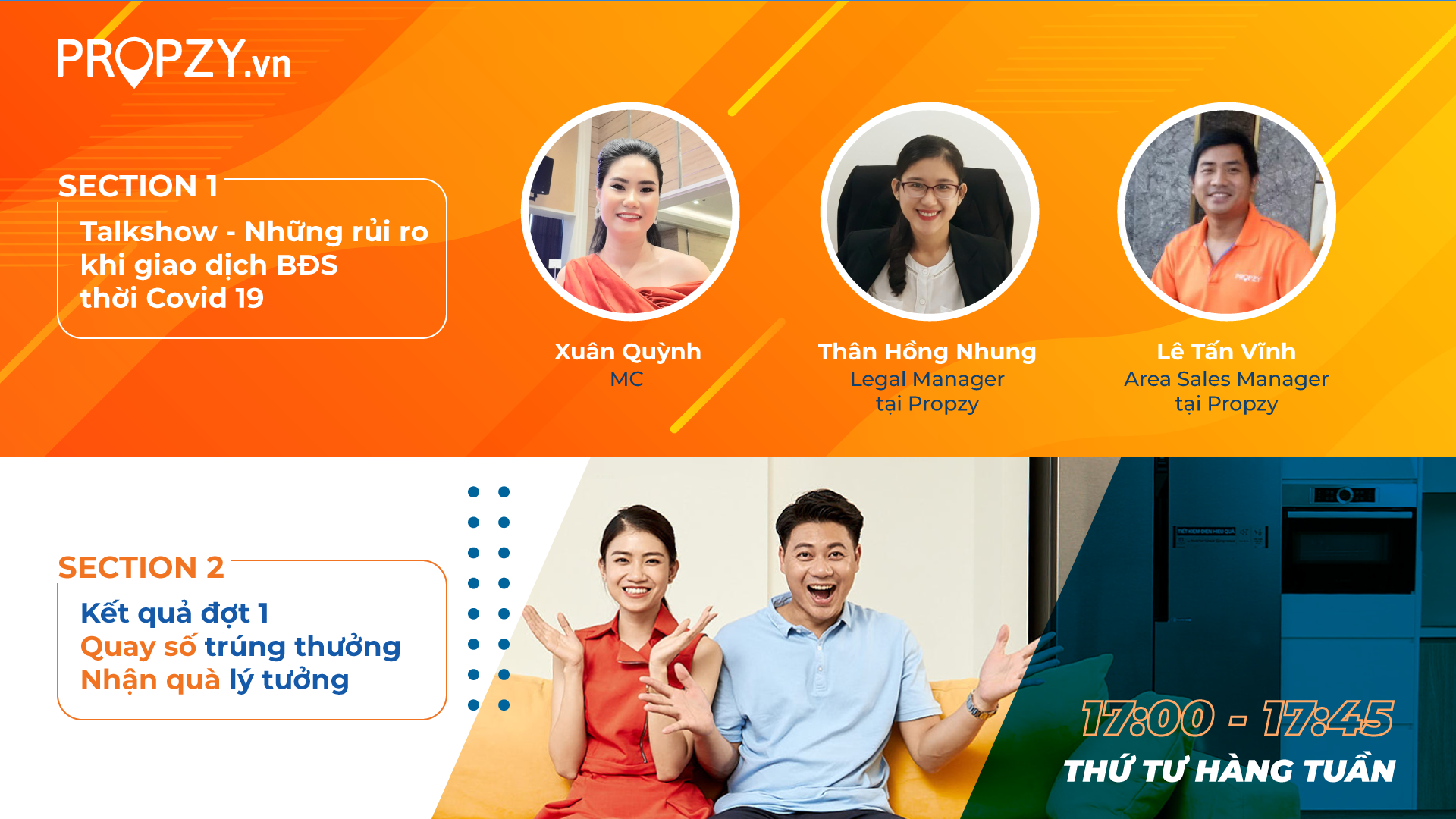 PROPZY.vn

SECTION 1

Talkshow - Những rủi ro khi giao dịch BĐS thời Covid 19

Xuân Quỳnh
MC

Thân Hồng Nhung
Legal Manager
tại Propzy

Lê Tấn Vĩnh
Area Sales Manager
tại Propzy

SECTION 2

Kết quả đợt 1
Quay số trúng thưởng
Nhận quà lý tưởng

17:00 - 17:45
THỨ TƯ HÀNG TUẦN